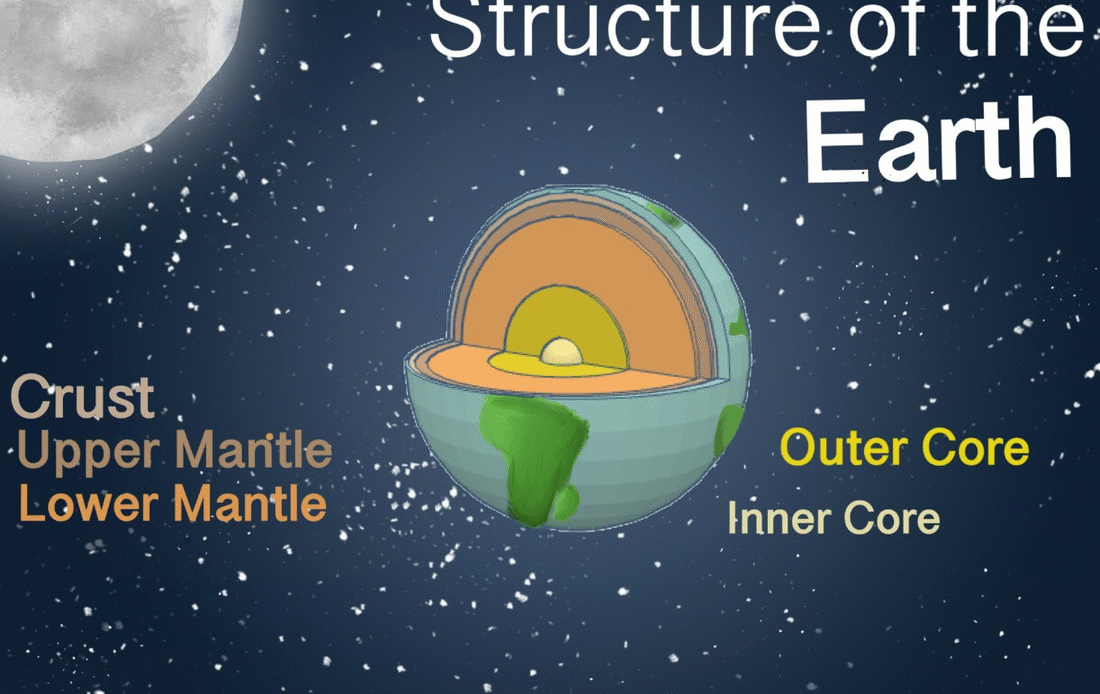 Structure of the
Earth

Crust
Upper Mantle
Lower Mantle

Outer Core
Inner Core